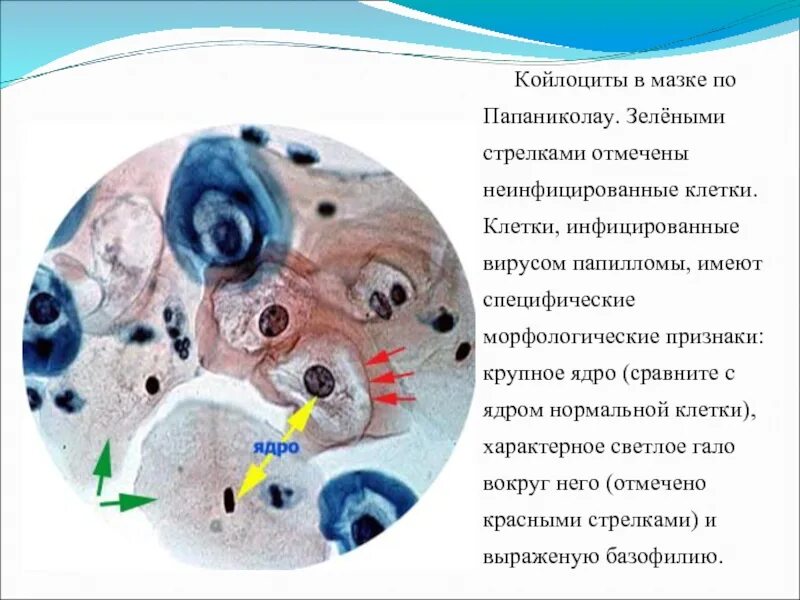 ядро

Койлоциты в мазке по Папаниколау. Зелёными стрелками отмечены неинфицированные клетки. Клетки, инфицированные вирусом папилломы, имеют специфические морфологические признаки: крупное ядро (сравните с ядром нормальной клетки), характерное светлое гало вокруг него (отмечено красными стрелками) и выраженую базофилию.